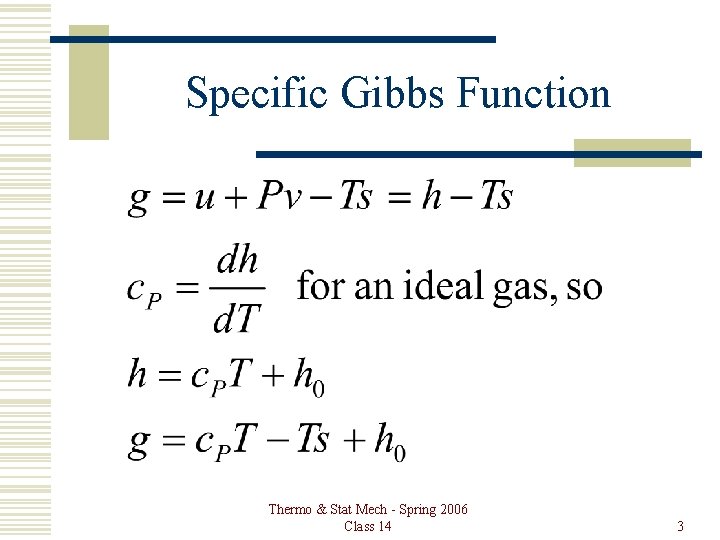 Specific Gibbs Function

$g = u + Pv - Ts = h - Ts$

$c_P = \frac{dh}{dT}$ for an ideal gas, so

$h = c_P T + h_0$

$g = c_P T - Ts + h_0$

Thermo & Stat Mech - Spring 2006
Class 14

3